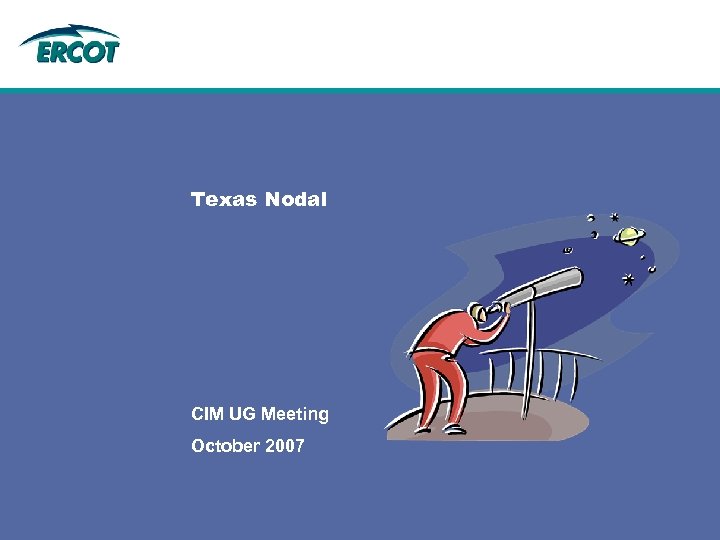 ERCOT

Texas Nodal

CIM UG Meeting

October 2007